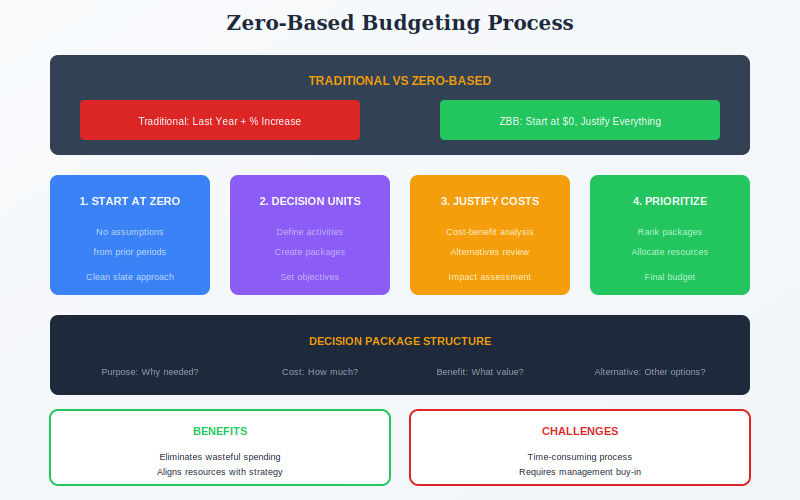 Zero-Based Budgeting Process

TRADITIONAL VS ZERO-BASED

Traditional: Last Year + % Increase

ZBB: Start at $0, Justify Everything

1. START AT ZERO

No assumptions
from prior periods
Clean slate approach

2. DECISION UNITS

Define activities
Create packages
Set objectives

3. JUSTIFY COSTS

Cost-benefit analysis
Alternatives review
Impact assessment

4. PRIORITIZE

Rank packages
Allocate resources
Final budget

DECISION PACKAGE STRUCTURE

Purpose: Why needed?

Cost: How much?

Benefit: What value?

Alternative: Other options?

BENEFITS

Eliminates wasteful spending
Aligns resources with strategy

CHALLENGES

Time-consuming process
Requires management buy-in